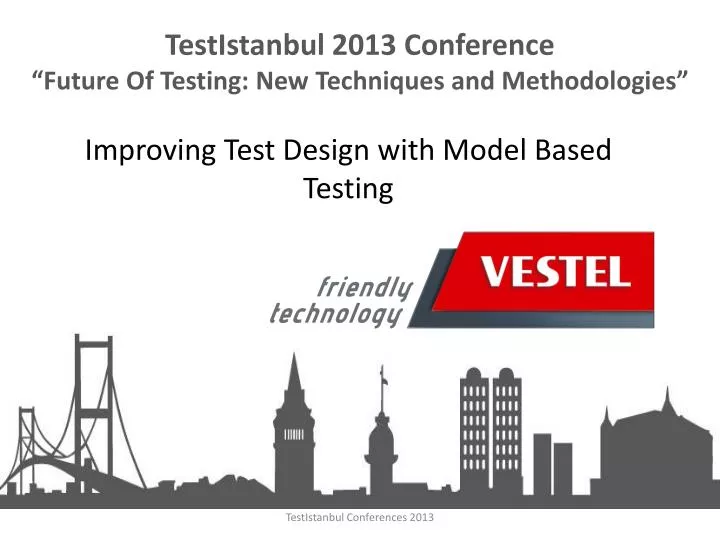 TestIstanbul 2013 Conference
“Future Of Testing: New Techniques and Methodologies”

Improving Test Design with Model Based Testing

friendly technology

VESTEL

TestIstanbul Conferences 2013